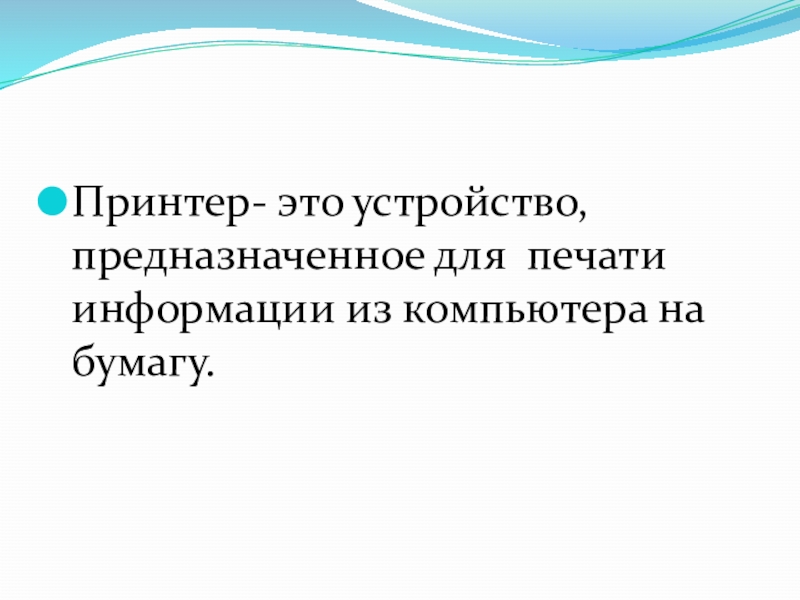 Принтер- это устройство, предназначенное для  печати информации из компьютера на бумагу.